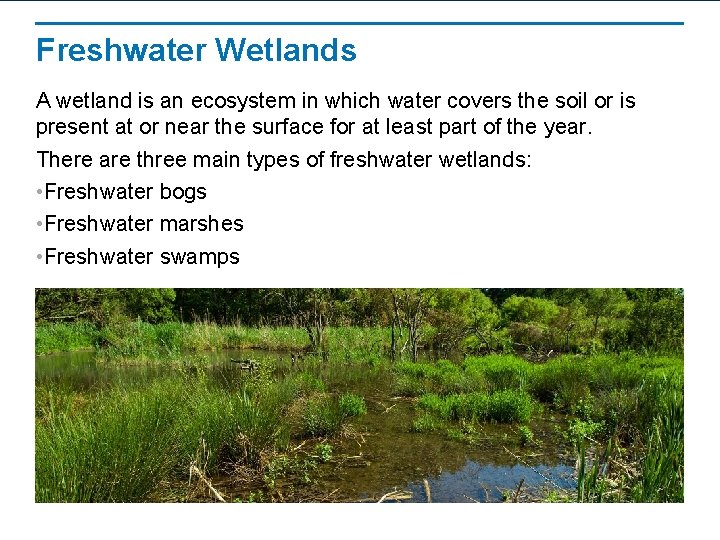 Freshwater Wetlands

A wetland is an ecosystem in which water covers the soil or is present at or near the surface for at least part of the year.

There are three main types of freshwater wetlands:

•Freshwater bogs

•Freshwater marshes

•Freshwater swamps